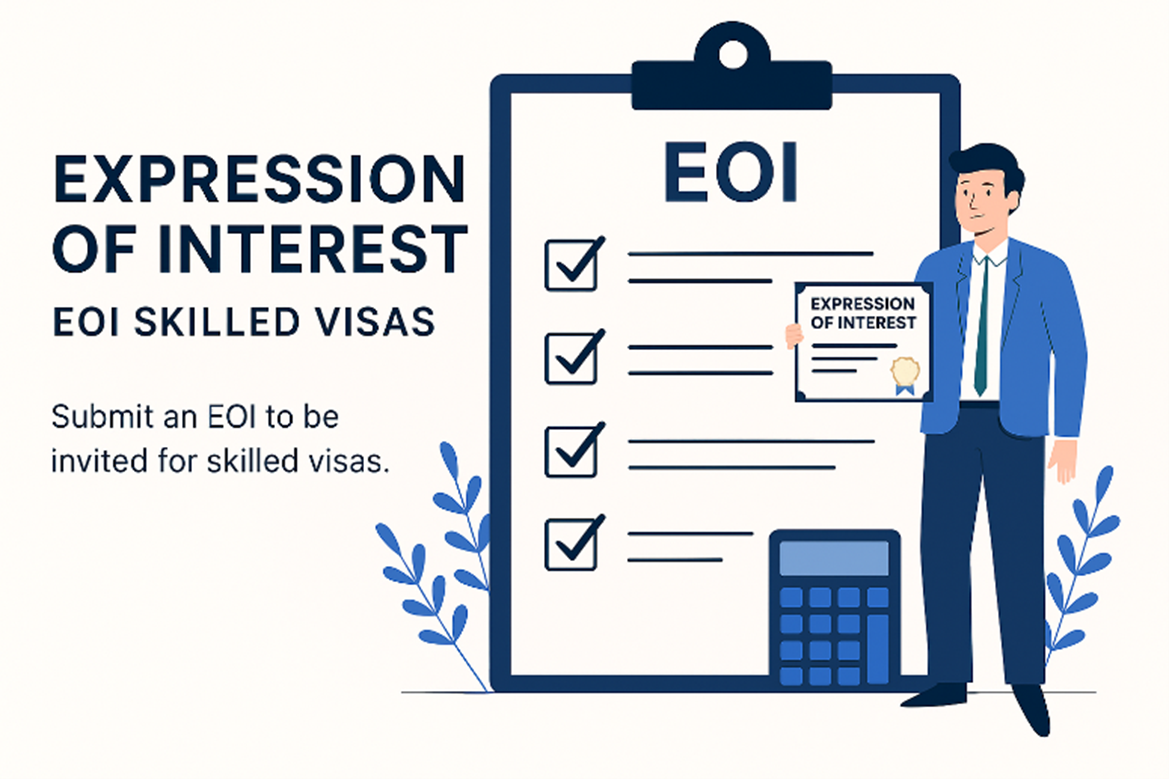 EXPRESSION OF INTEREST

EOI SKILLED VISAS

Submit an EOI to be invited for skilled visas.

EOI

EXPRESSION OF INTEREST